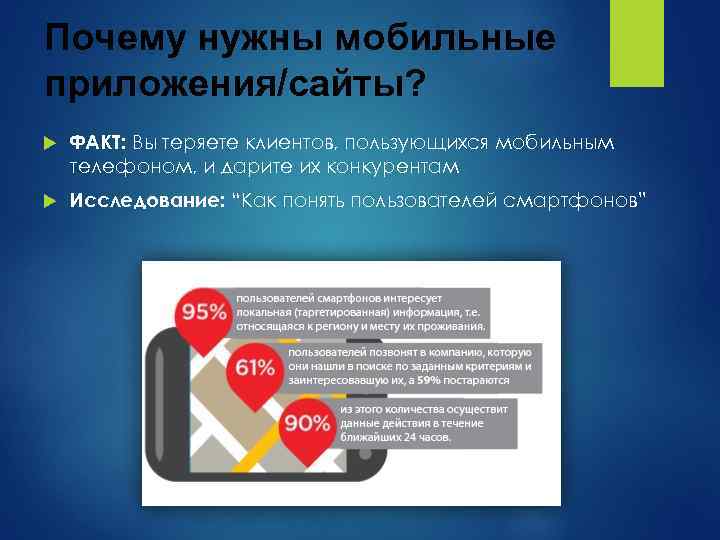 Почему нужны мобильные приложения/сайты?

ФАКТ: Вы теряете клиентов, пользующихся мобильным телефоном, и дарите их конкурентам

Исследование: "Как понять пользователей смартфонов"

95%

пользователей смартфонов интересует локальная (таргетированная) информация, т.е. относящаяся к региону и месту их проживания.

61%

пользователей позвонят в компанию, которую они нашли в поиске по заданным критериям и заинтересовавшую их, а 59% постараются

90%

из этого количества осуществит данные действия в течение ближайших 24 часов.